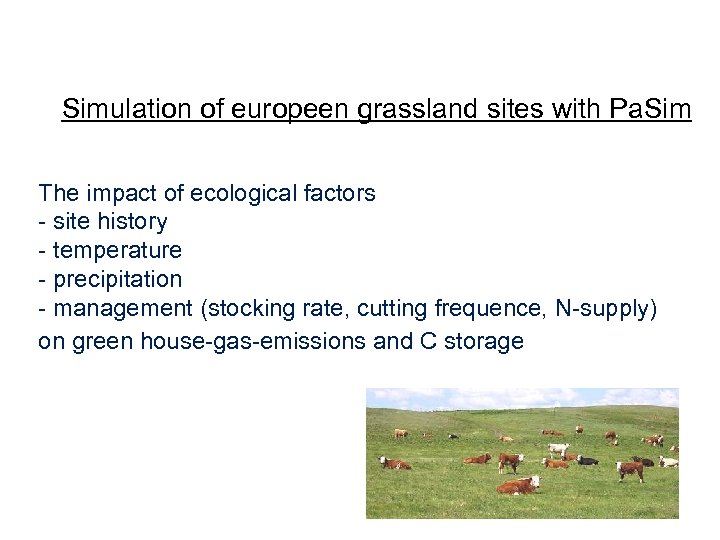 Simulation of europeen grassland sites with PaSim

The impact of ecological factors
- site history
- temperature
- precipitation
- management (stocking rate, cutting frequence, N-supply)
on green house-gas-emissions and C storage